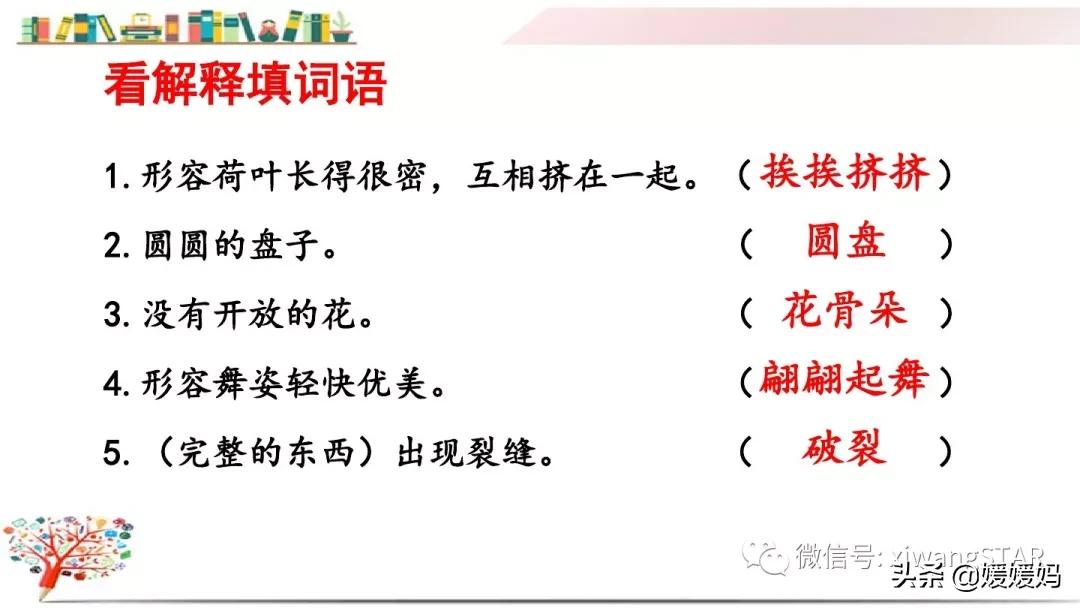 看解释填词语

1. 形容荷叶长得很密，互相挤在一起。（挨挨挤挤）

2. 圆圆的盘子。（ 圆盘 ）

3. 没有开放的花。（ 花骨朵 ）

4. 形容舞姿轻快优美。（翩翩起舞）

5. （完整的东西）出现裂缝。（ 破裂 ）

微信号: xiwangSTAR

头条 @媛媛妈